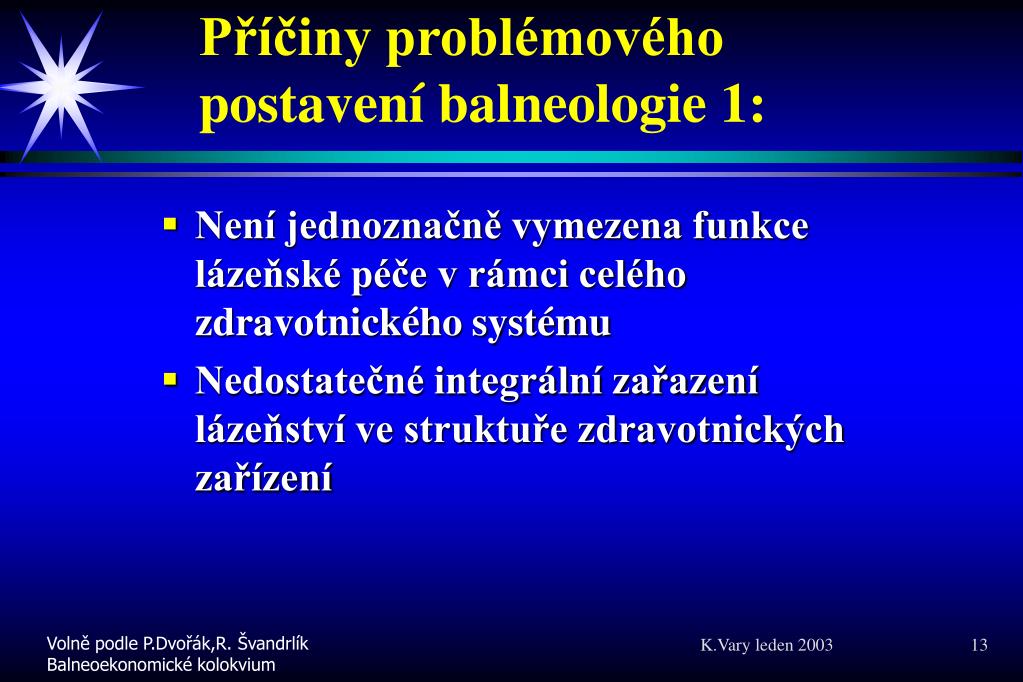 Příčiny problémového postavení balneologie 1:

▪ Není jednoznačně vymezena funkce lázeňské péče v rámci celého zdravotnického systému

▪ Nedostatečné integrální zařazení lázeňství ve struktuře zdravotnických zařízení

Volně podle P.Dvořák,R. Švandrlík
Balneoekonomické kolokvium

K.Vary leden 2003

13